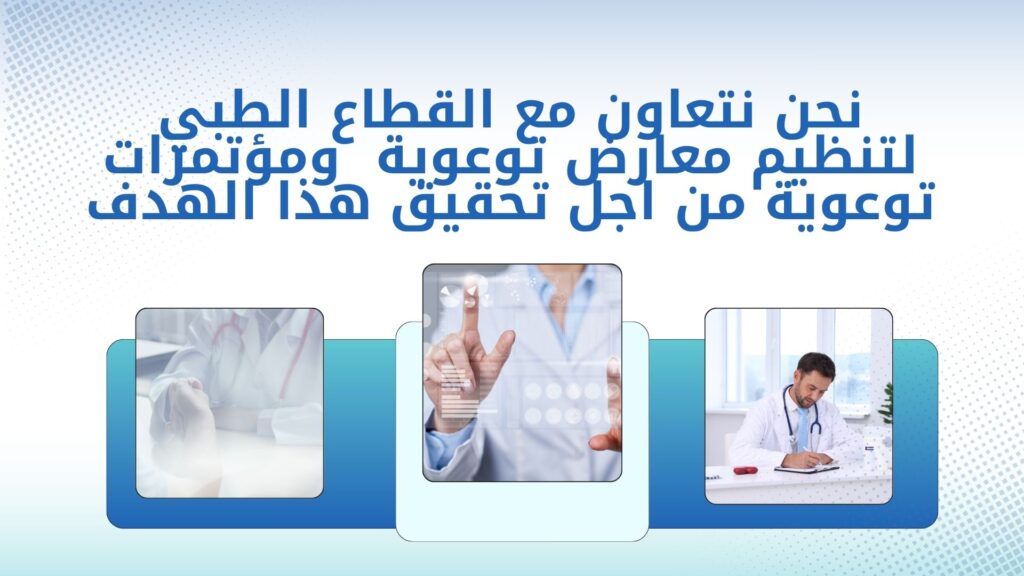 نحن نتعاون مع القطاع الطبي
لتنظيم معارض توعوية ومؤتمرات
توعوية من اجل تحقيق هذا الهدف